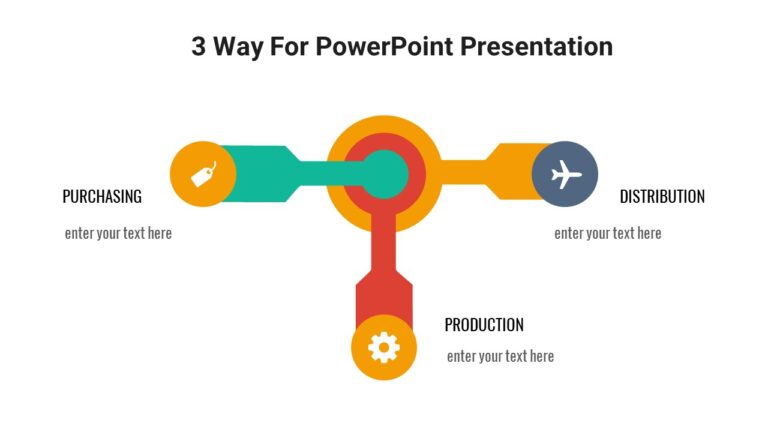 3 Way For PowerPoint Presentation

PURCHASING

enter your text here

DISTRIBUTION

enter your text here

PRODUCTION

enter your text here